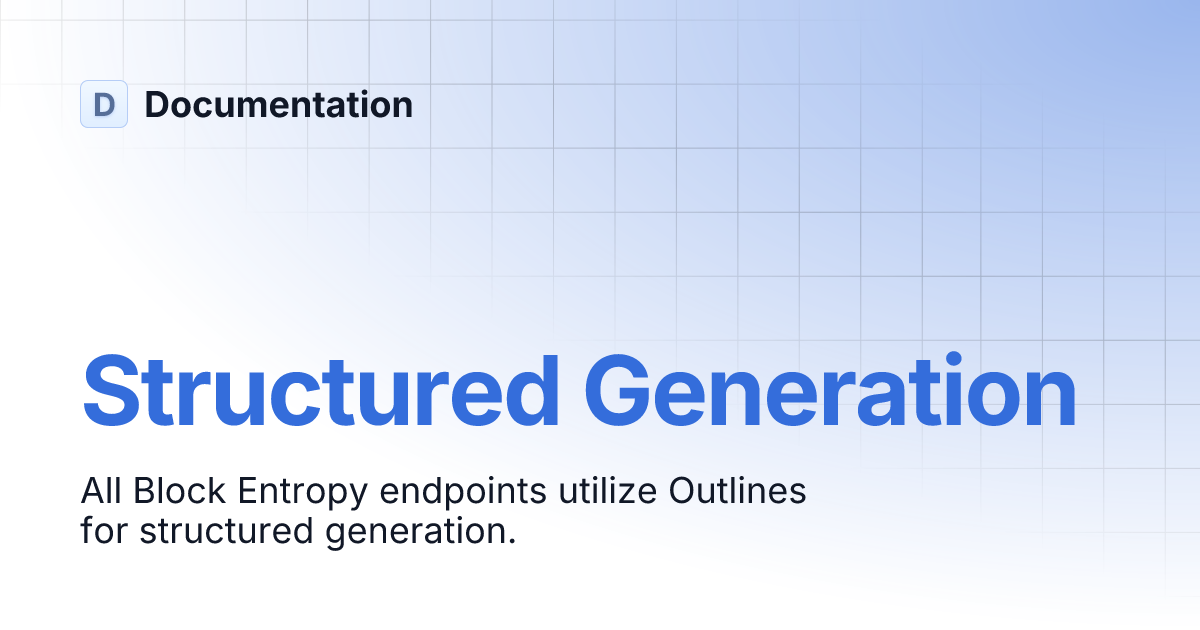 D Documentation

Structured Generation

All Block Entropy endpoints utilize Outlines for structured generation.